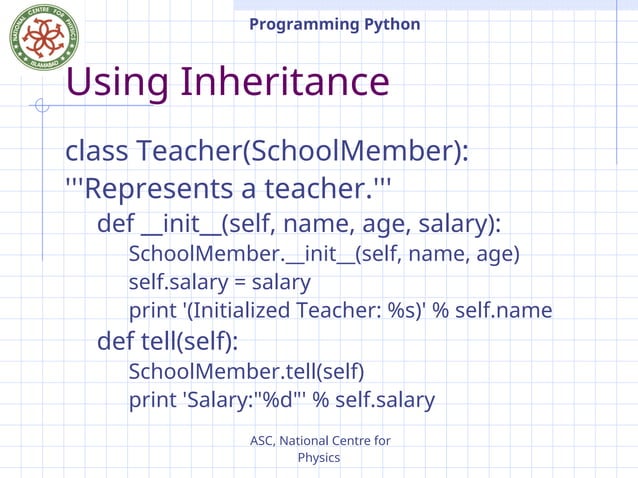 NATIONAL CENTRE FOR PHYSICS
ISLAMABAD

Programming Python

Using Inheritance

class Teacher(SchoolMember):
'''Represents a teacher.'''
def __init__(self, name, age, salary):
SchoolMember.__init__(self, name, age)
self.salary = salary
print '(Initialized Teacher: %s)' % self.name
def tell(self):
SchoolMember.tell(self)
print 'Salary:"%d"' % self.salary

ASC, National Centre for Physics